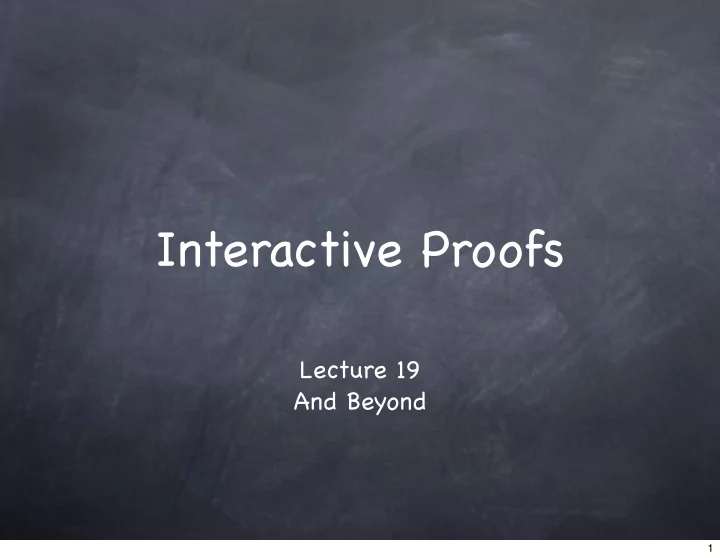 Interactive Proofs

Lecture 19
And Beyond

1